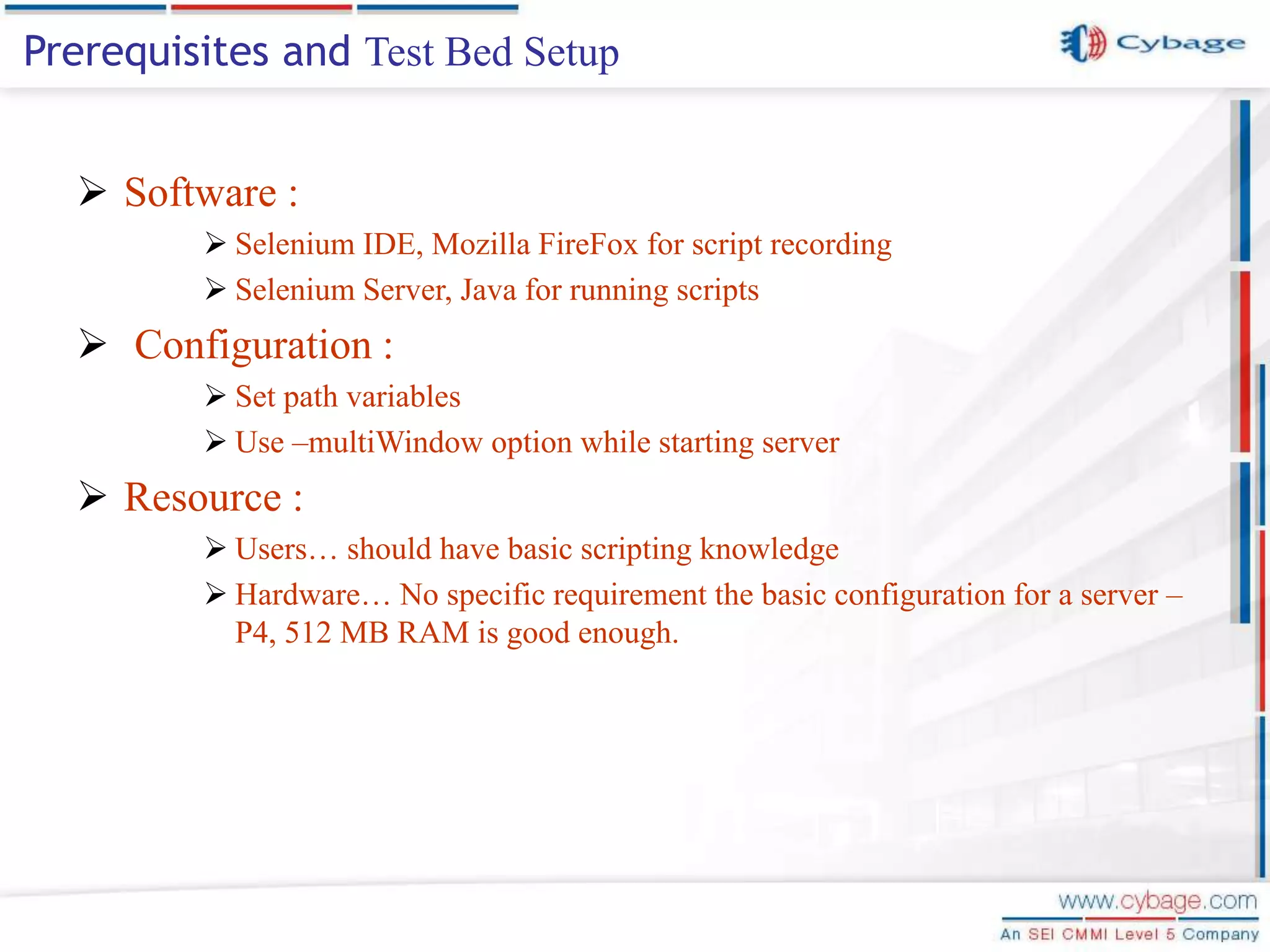 Prerequisites and Test Bed Setup

Cybage

➢ Software :

➢ Selenium IDE, Mozilla FireFox for script recording

➢ Selenium Server, Java for running scripts

➢ Configuration :

➢ Set path variables

➢ Use –multiWindow option while starting server

➢ Resource :

➢ Users… should have basic scripting knowledge

➢ Hardware… No specific requirement the basic configuration for a server – P4, 512 MB RAM is good enough.

www.cybage.com

An SEI CMMI Level 5 Company